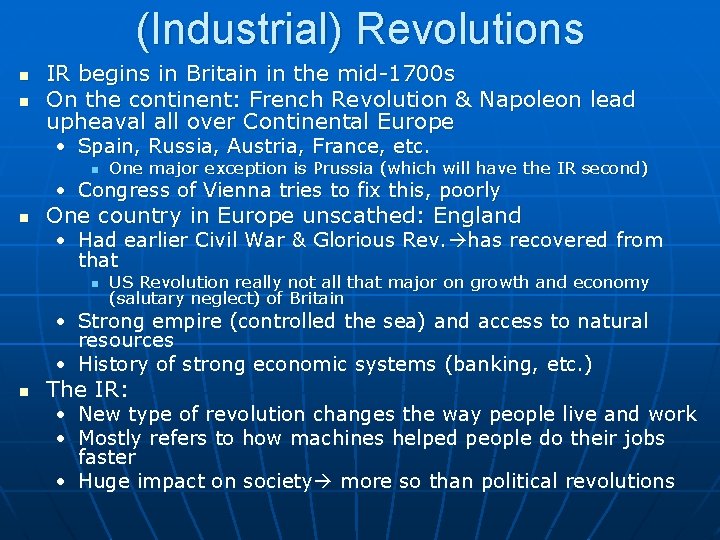 (Industrial) Revolutions

- IR begins in Britain in the mid-1700s
- On the continent: French Revolution & Napoleon lead upheaval all over Continental Europe
  - Spain, Russia, Austria, France, etc.
    - One major exception is Prussia (which will have the IR second)
  - Congress of Vienna tries to fix this, poorly
- One country in Europe unscathed: England
  - Had earlier Civil War & Glorious Rev.→has recovered from that
    - US Revolution really not all that major on growth and economy (salutary neglect) of Britain
  - Strong empire (controlled the sea) and access to natural resources
  - History of strong economic systems (banking, etc.)
- The IR:
  - New type of revolution changes the way people live and work
  - Mostly refers to how machines helped people do their jobs faster
  - Huge impact on society→ more so than political revolutions